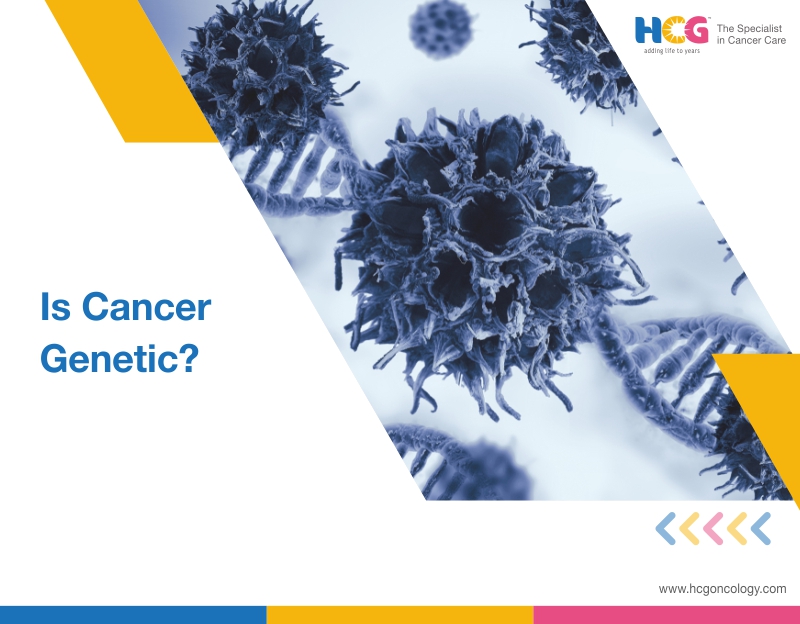 HCG™
adding life to years
The Specialist in Cancer Care

Is Cancer Genetic?

www.hcgoncology.com